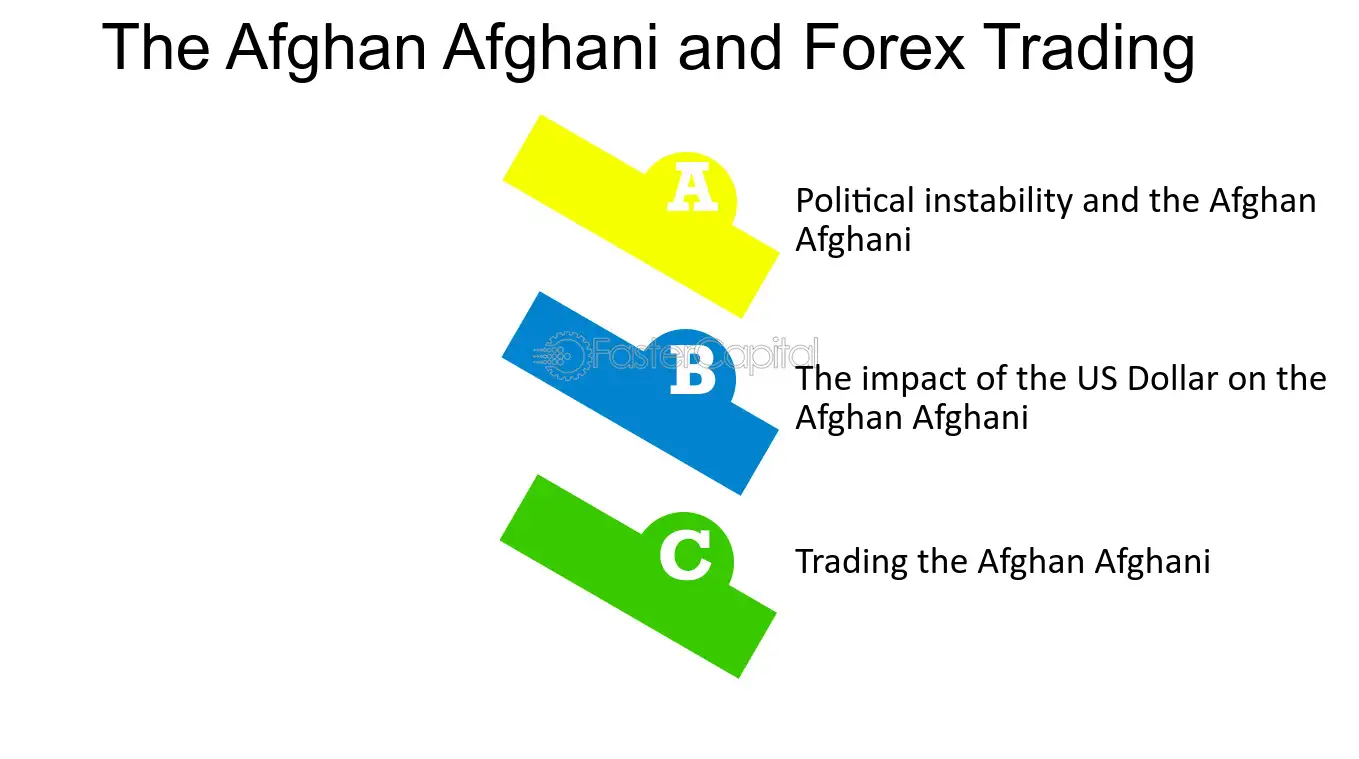 The Afghan Afghani and Forex Trading

A

Political instability and the Afghan Afghani

B

The impact of the US Dollar on the Afghan Afghani

C

Trading the Afghan Afghani

FasterCapital